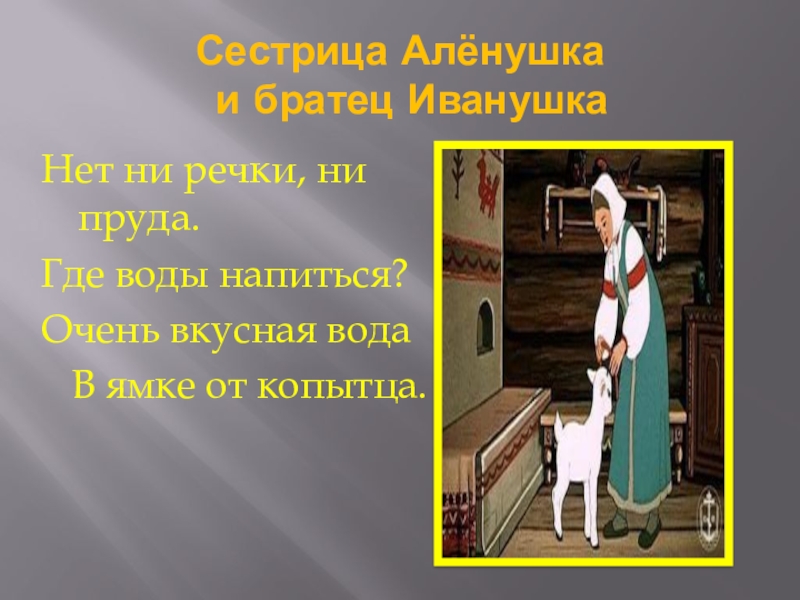 Сестрица Алёнушка
и братец Иванушка

Нет ни речки, ни пруда.
Где воды напиться?
Очень вкусная вода
В ямке от копытца.